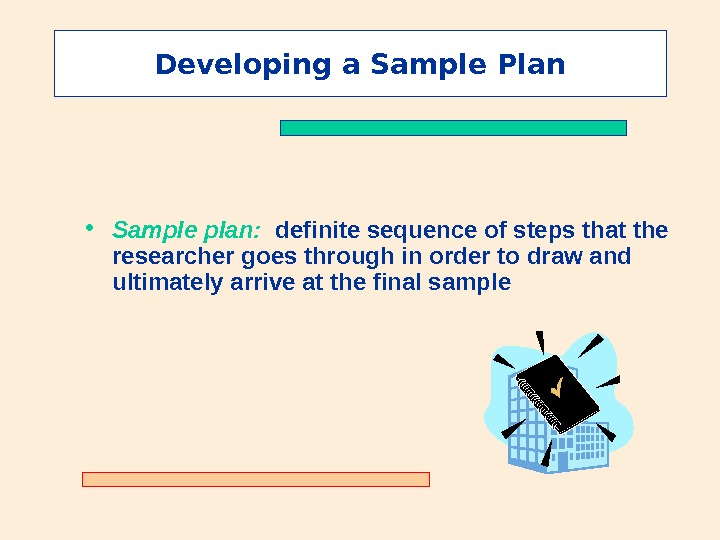 Developing a Sample Plan

• Sample plan: definite sequence of steps that the researcher goes through in order to draw and ultimately arrive at the final sample